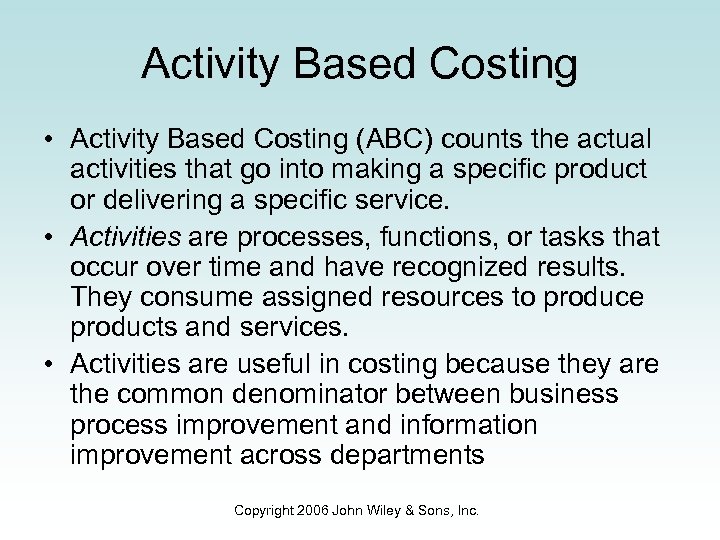 Activity Based Costing

• Activity Based Costing (ABC) counts the actual activities that go into making a specific product or delivering a specific service.

• Activities are processes, functions, or tasks that occur over time and have recognized results. They consume assigned resources to produce products and services.

• Activities are useful in costing because they are the common denominator between business process improvement and information improvement across departments

Copyright 2006 John Wiley & Sons, Inc.